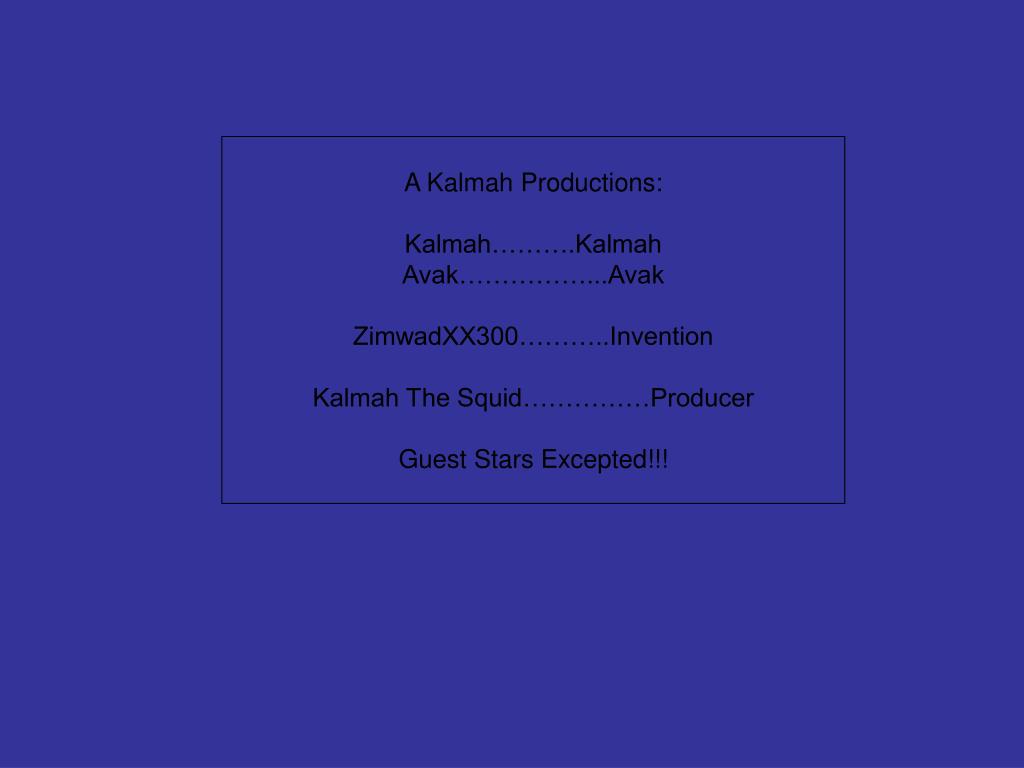 A Kalmah Productions:

Kalmah……….Kalmah
Avak……………...Avak

ZimwadXX300………..Invention

Kalmah The Squid……………Producer

Guest Stars Excepted!!!